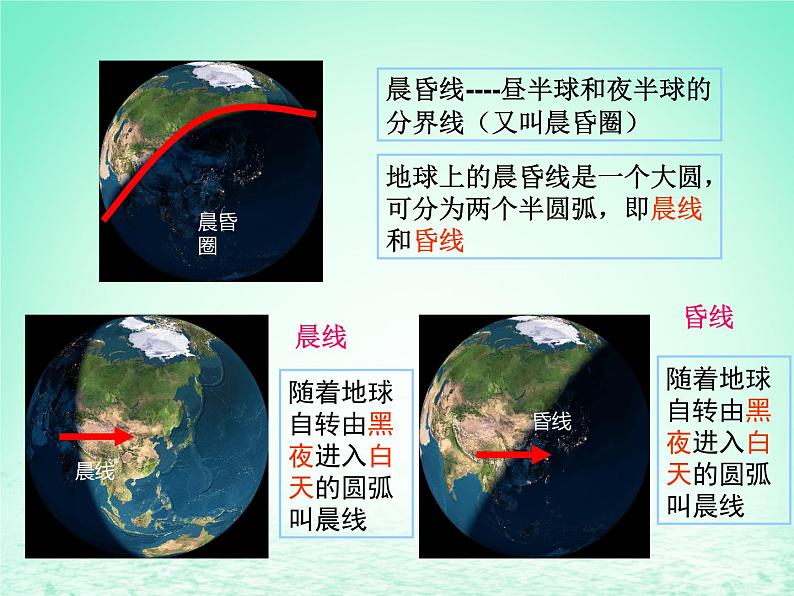 晨昏圈

晨昏线----昼半球和夜半球的分界线（又叫晨昏圈）

地球上的晨昏线是一个大圆，可分为两个半圆弧，即晨线和昏线

晨线

晨线

随着地球自转由黑夜进入白天的圆弧叫晨线

昏线

昏线

随着地球自转由黑夜进入白天的圆弧叫晨线